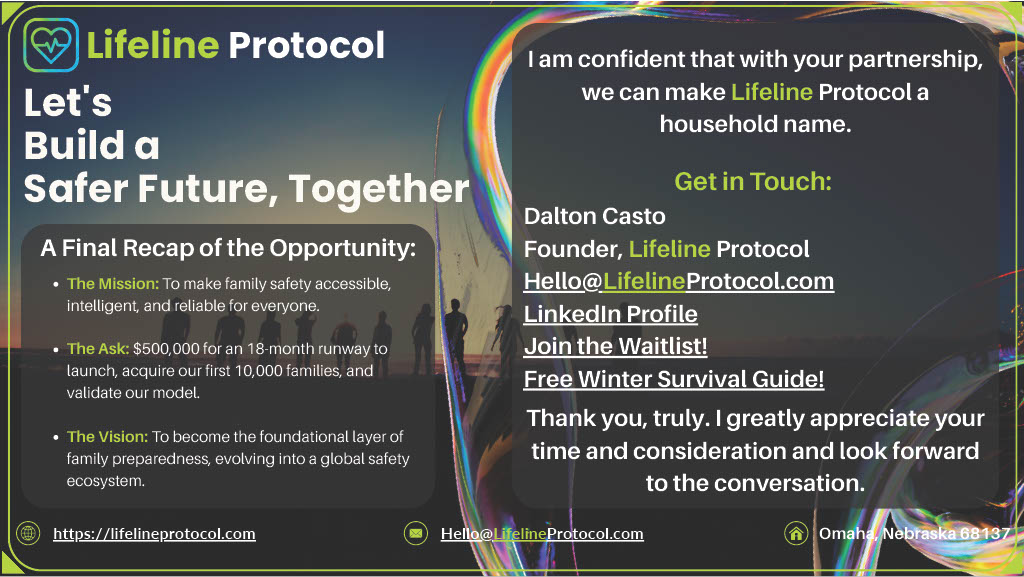 Lifeline Protocol

Let's
Build a
Safer Future, Together

A Final Recap of the Opportunity:

• The Mission: To make family safety accessible, intelligent, and reliable for everyone.

• The Ask: $500,000 for an 18-month runway to launch, acquire our first 10,000 families, and validate our model.

• The Vision: To become the foundational layer of family preparedness, evolving into a global safety ecosystem.

I am confident that with your partnership, we can make Lifeline Protocol a household name.

Get in Touch:

Dalton Casto
Founder, Lifeline Protocol
Hello@LifelineProtocol.com
LinkedIn Profile
Join the Waitlist!
Free Winter Survival Guide!

Thank you, truly. I greatly appreciate your time and consideration and look forward to the conversation.

https://lifelineprotocol.com

Hello@LifelineProtocol.com

Omaha, Nebraska 68137